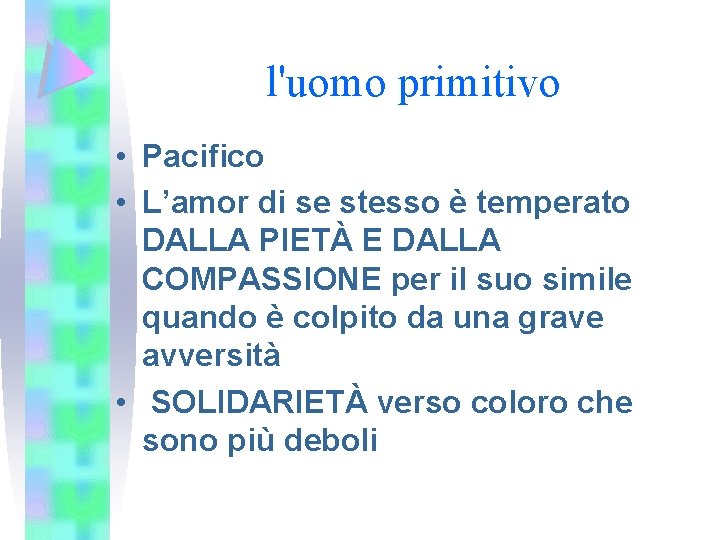 l'uomo primitivo

• Pacifico
• L’amor di se stesso è temperato DALLA PIETÀ E DALLA COMPASSIONE per il suo simile quando è colpito da una grave avversità
• SOLIDARIETÀ verso coloro che sono più deboli